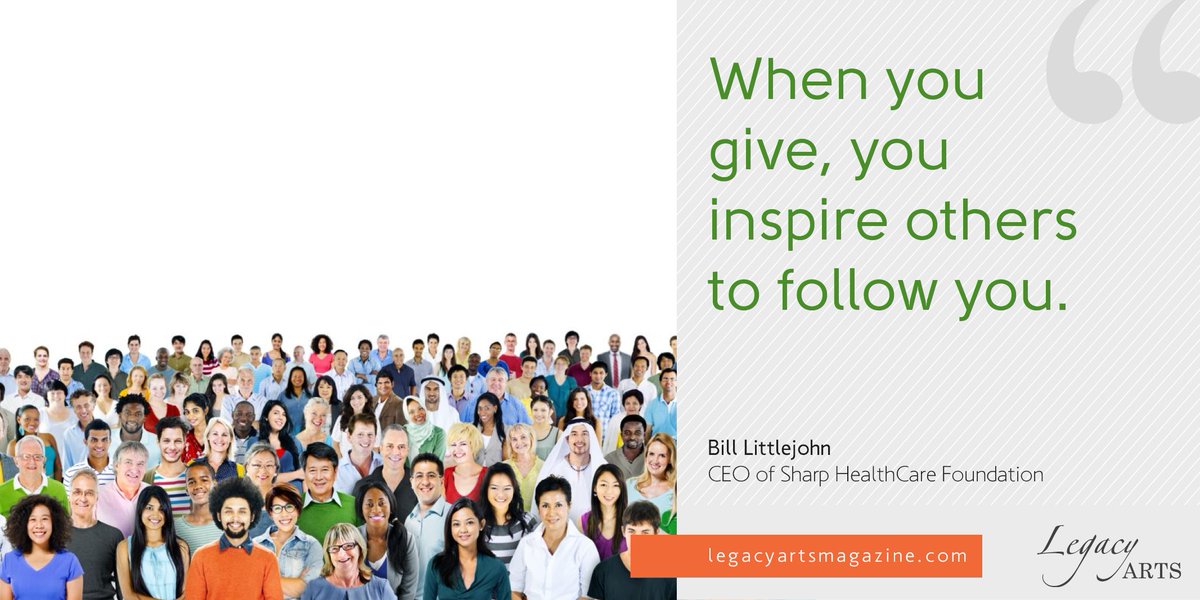 When you give, you inspire others to follow you.

Bill Littlejohn
CEO of Sharp HealthCare Foundation

legacyartsmagazine.com

Legacy ARTS